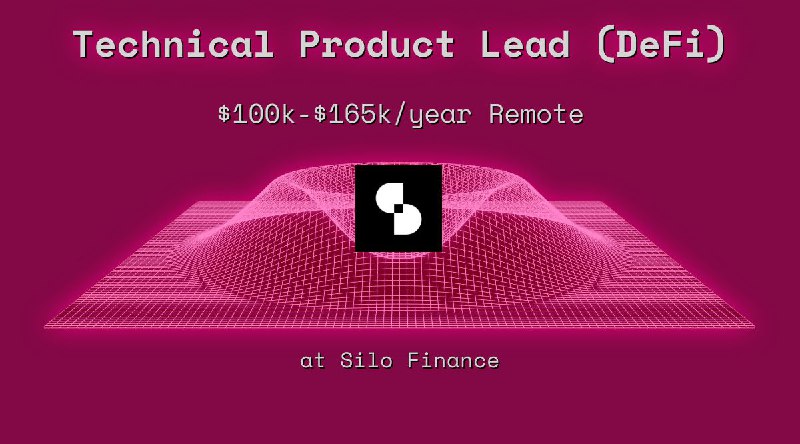 Technical Product Lead (DeFi)

\$100k-\$165k/year Remote

at Silo Finance